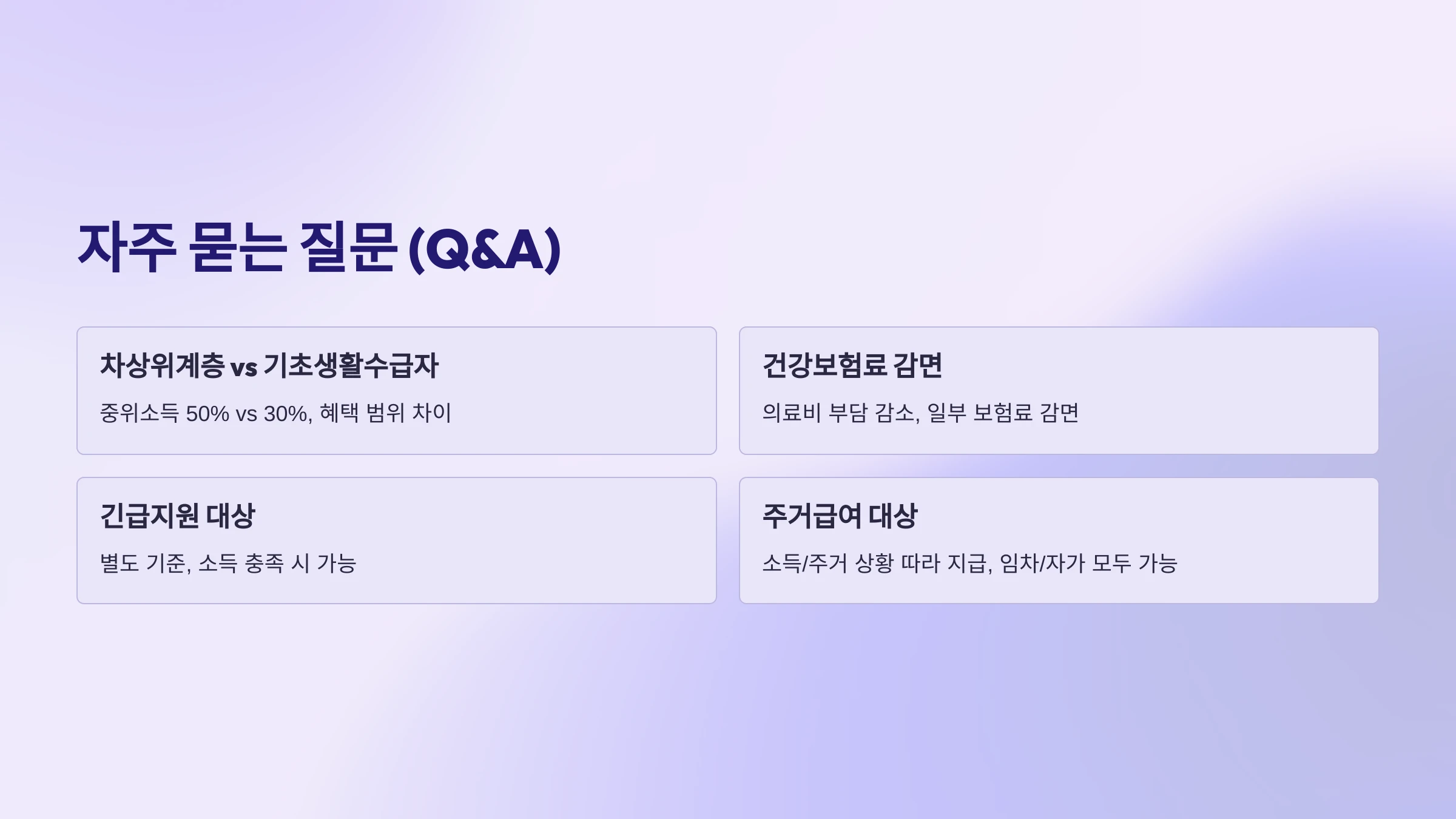 자주 묻는 질문 (Q&A)

차상위계층 vs 기초생활수급자

중위소득 50% vs 30%, 혜택 범위 차이

건강보험료 감면

의료비 부담 감소, 일부 보험료 감면

긴급지원 대상

별도 기준, 소득 충족 시 가능

주거급여 대상

소득/주거 상황 따라 지급, 임차/자가 모두 가능